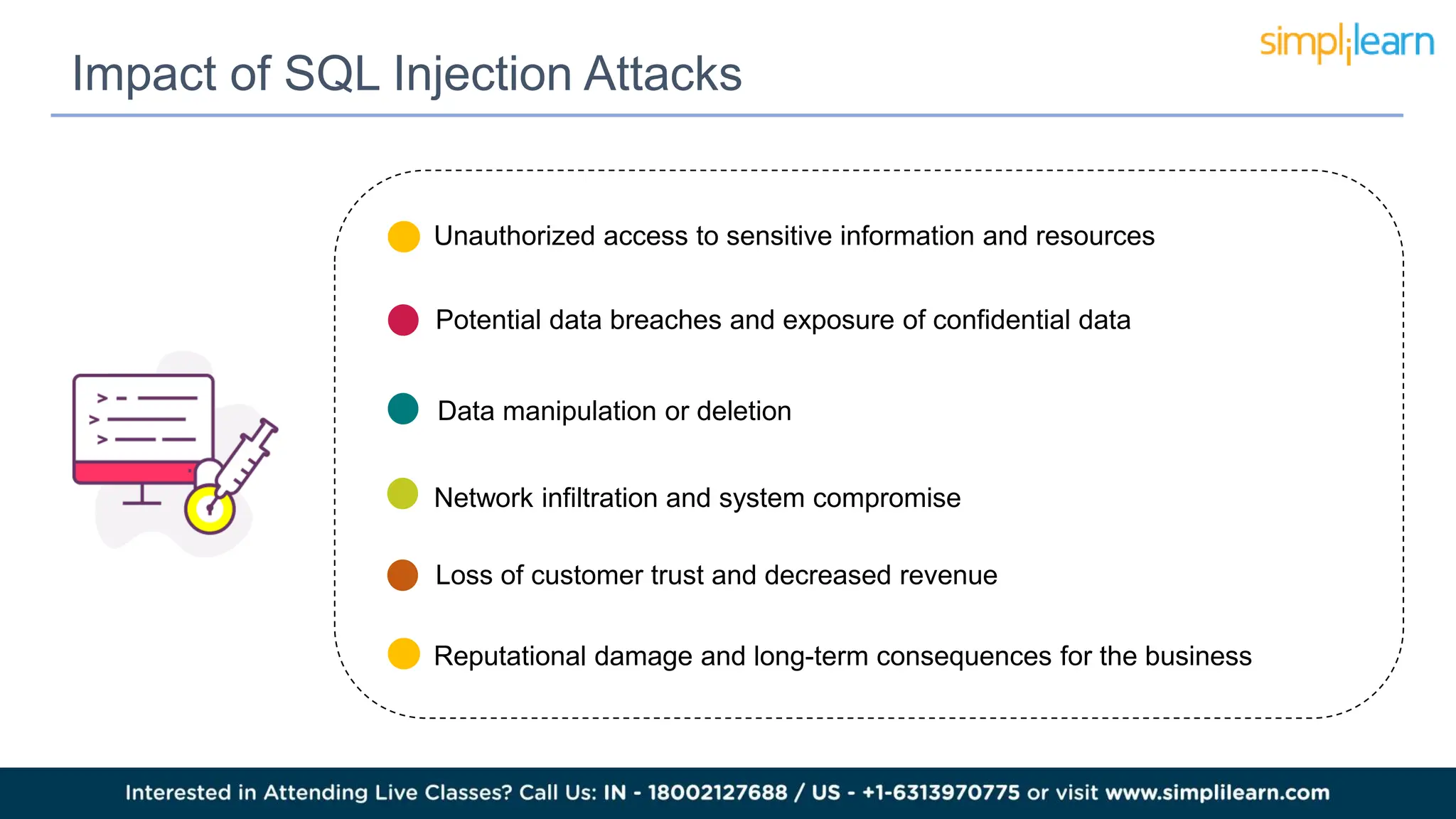 Impact of SQL Injection Attacks

simplilearn

Unauthorized access to sensitive information and resources

Potential data breaches and exposure of confidential data

Data manipulation or deletion

Network infiltration and system compromise

Loss of customer trust and decreased revenue

Reputational damage and long-term consequences for the business

Interested in Attending Live Classes? Call Us: IN - 18002127688 / US - +1-6313970775 or visit www.simplilearn.com